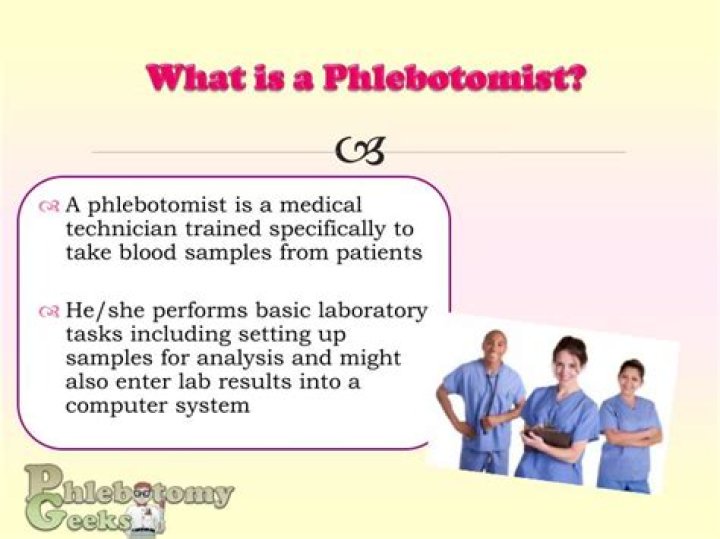 What is a Phlebotomist?

A phlebotomist is a medical technician trained specifically to take blood samples from patients

He/she performs basic laboratory tasks including setting up samples for analysis and might also enter lab results into a computer system

Phlebotomy Geeks